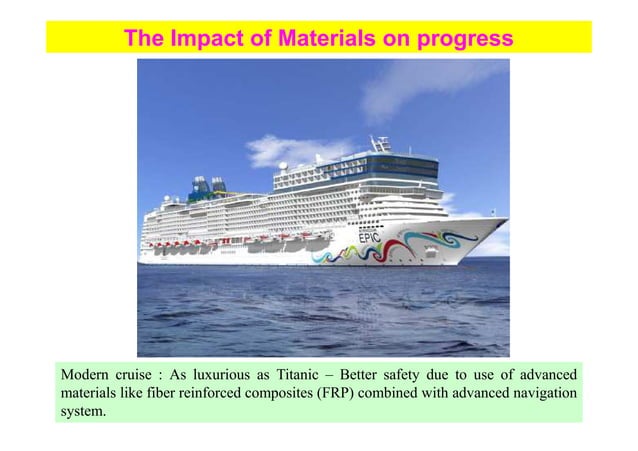 The Impact of Materials on progress

EPIC

Modern cruise : As luxurious as Titanic – Better safety due to use of advanced materials like fiber reinforced composites (FRP) combined with advanced navigation system.